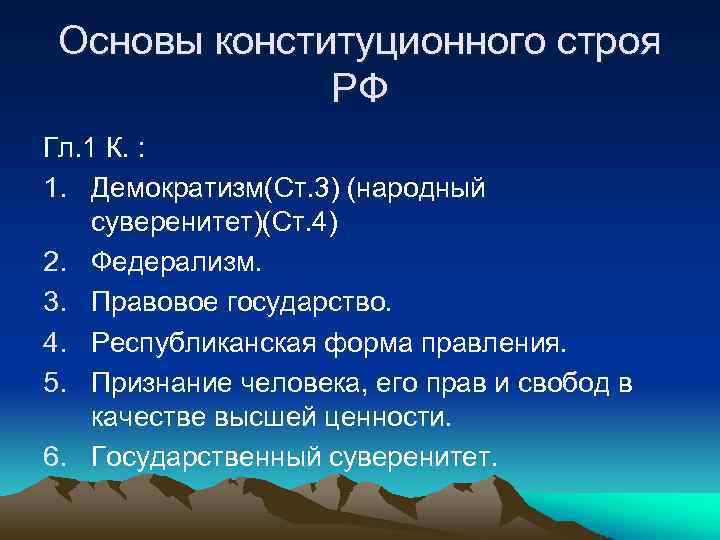 Основы конституционного строя РФ

Гл.1 К. :

1. Демократизм(Ст.3) (народный суверенитет)(Ст.4)
2. Федерализм.
3. Правовое государство.
4. Республиканская форма правления.
5. Признание человека, его прав и свобод в качестве высшей ценности.
6. Государственный суверенитет.